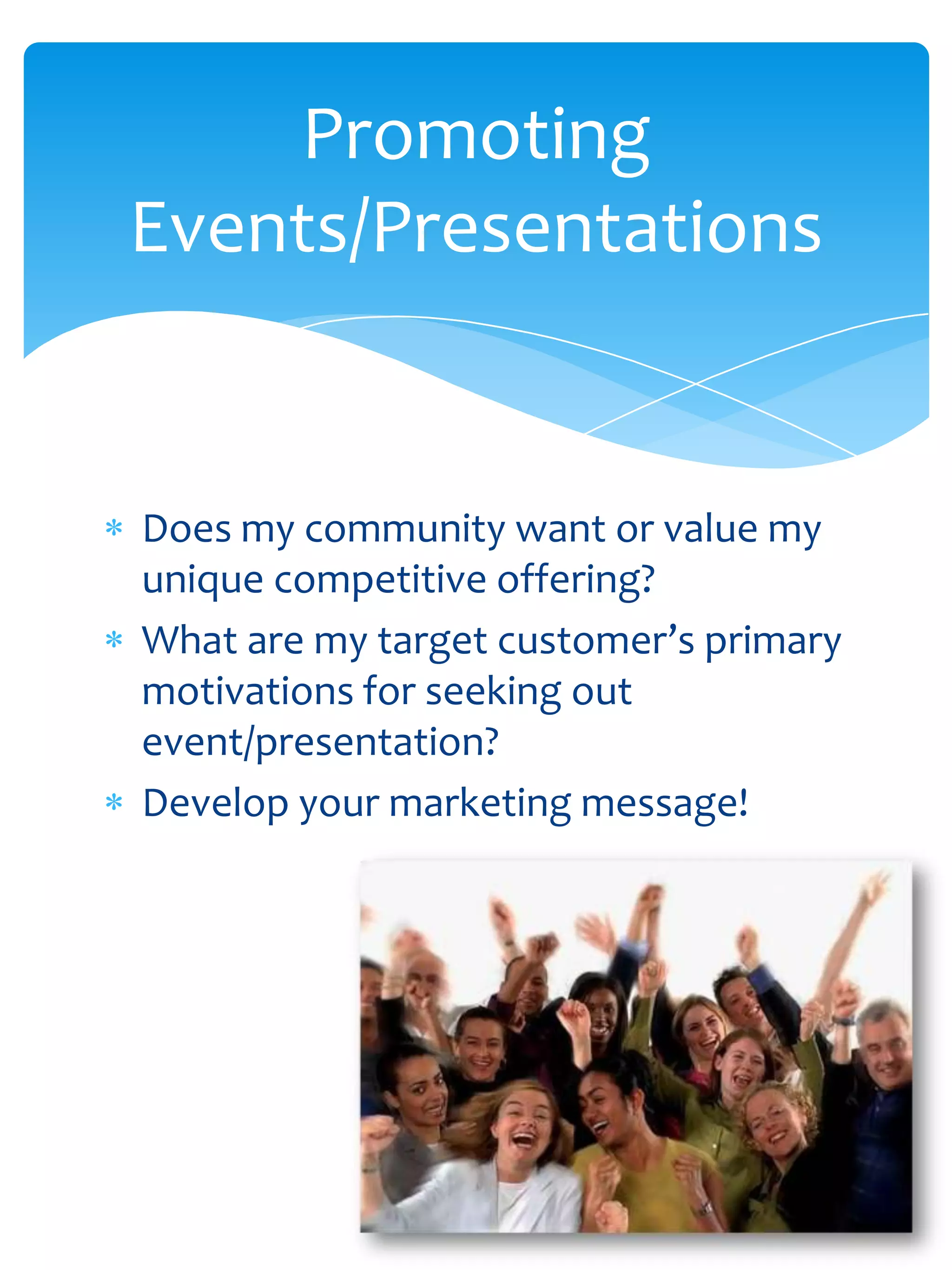 Promoting Events/Presentations

* Does my community want or value my unique competitive offering?
* What are my target customer's primary motivations for seeking out event/presentation?
* Develop your marketing message!